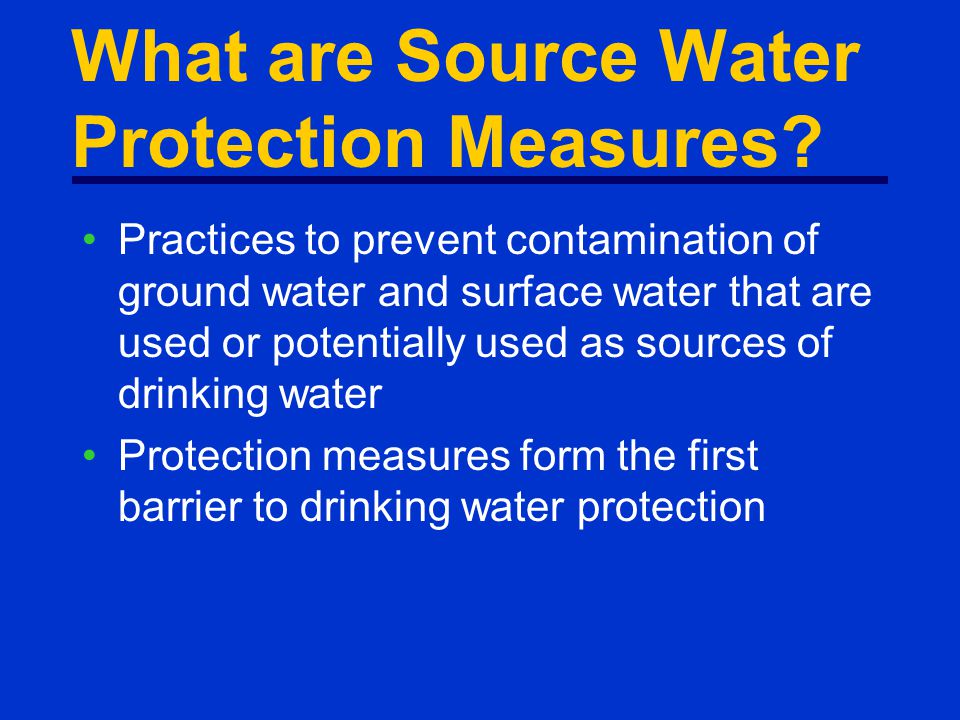 What are Source Water Protection Measures?

• Practices to prevent contamination of ground water and surface water that are used or potentially used as sources of drinking water

• Protection measures form the first barrier to drinking water protection